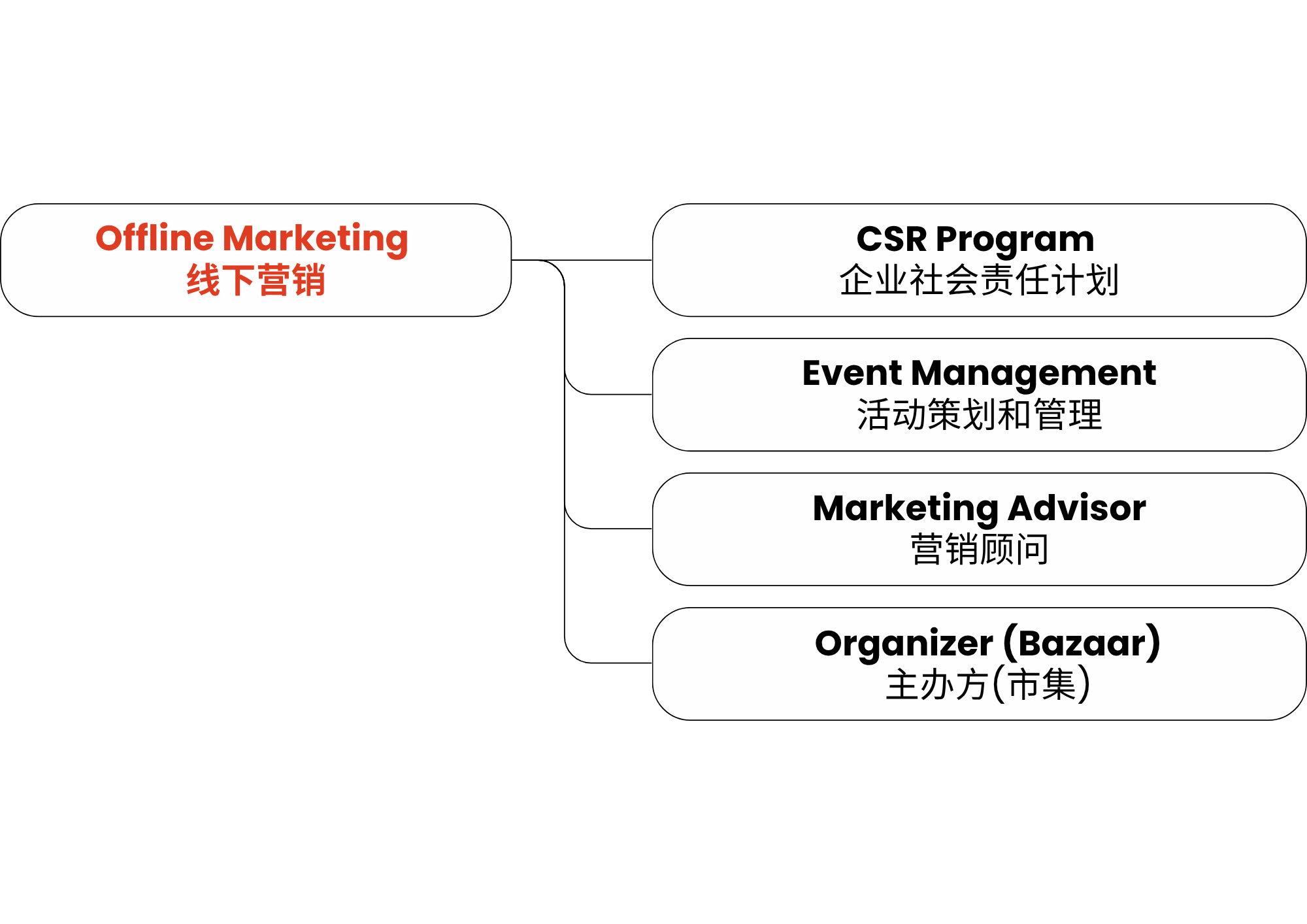 Offline Marketing
线下营销

CSR Program
企业社会责任计划

Event Management
活动策划和管理

Marketing Advisor
营销顾问

Organizer (Bazaar)
主办方(市集)